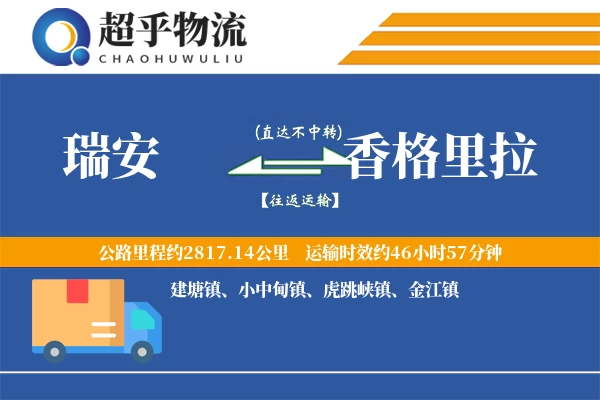 超乎物流
CHAOHUWULIU

瑞安
(直达不中转)
香格里拉
【往返运输】

公路里程约2817.14公里　运输时效约46小时57分钟

建塘镇、小中甸镇、虎跳峡镇、金江镇